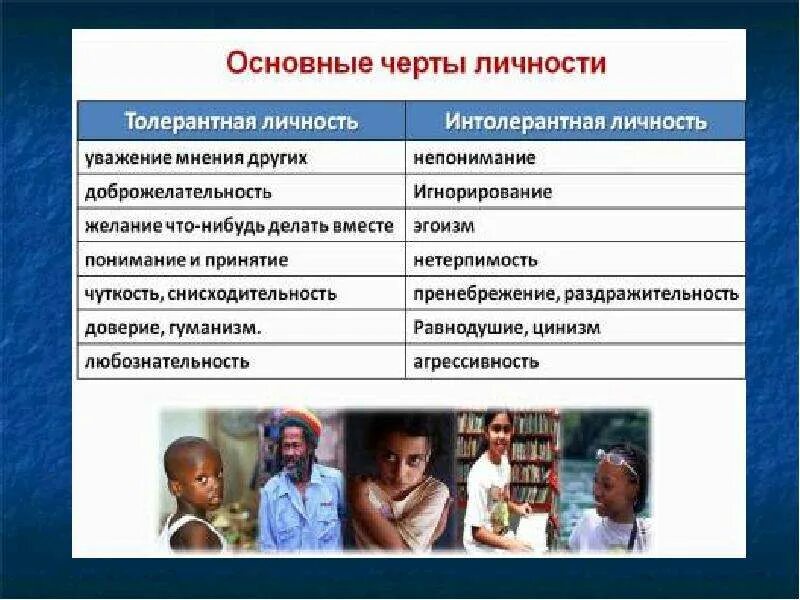 Основные черты личности

| Толерантная личность | Интолерантная личность |
|---|---|
| уважение мнения других | непонимание |
| доброжелательность | Игнорирование |
| желание что-нибудь делать вместе | эгоизм |
| понимание и принятие | нетерпимость |
| чуткость, снисходительность | пренебрежение, раздражительность |
| доверие, гуманизм. | Равнодушие, цинизм |
| любознательность | агрессивность |